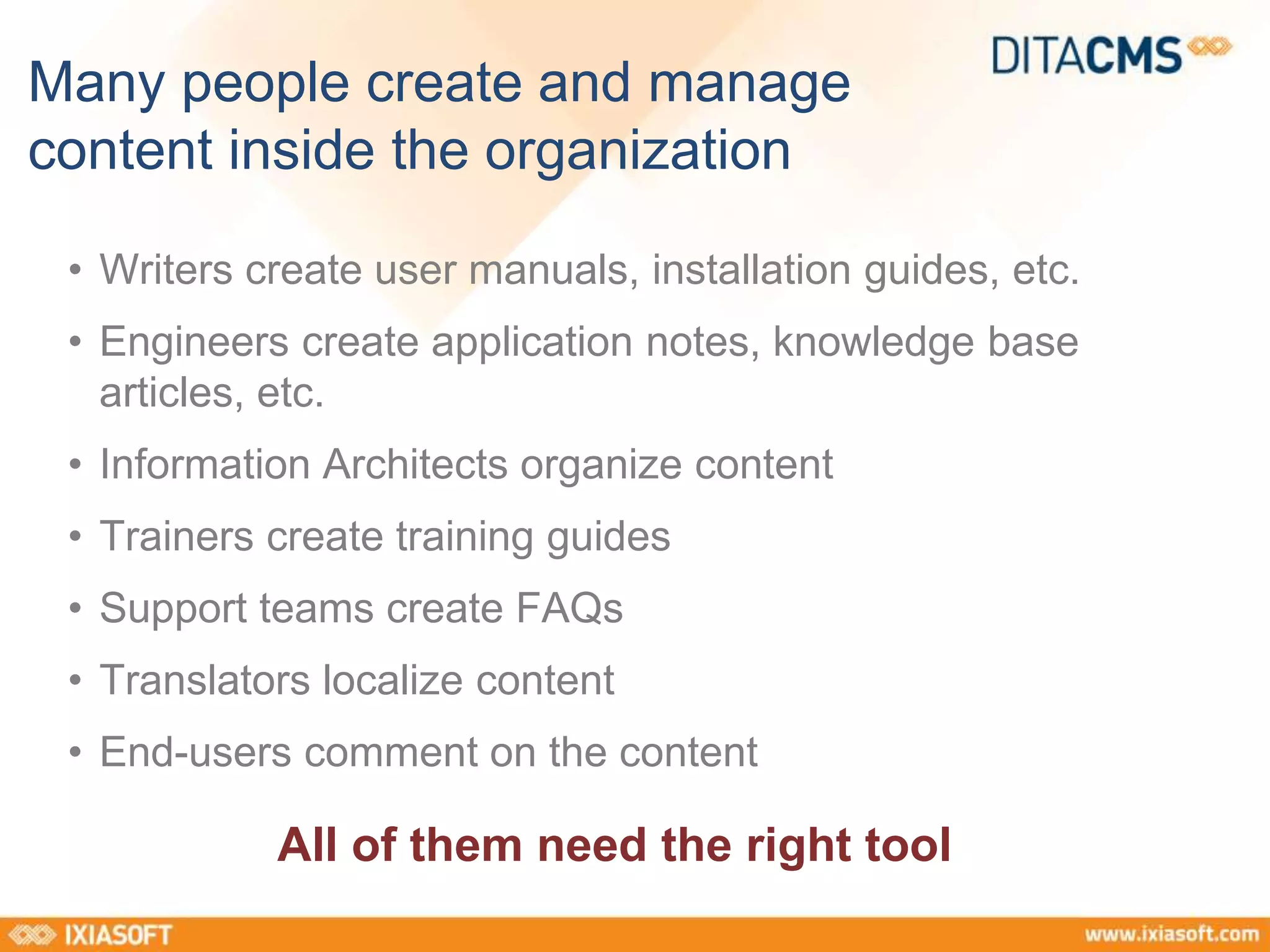 DITACMS

Many people create and manage content inside the organization

• Writers create user manuals, installation guides, etc.
• Engineers create application notes, knowledge base articles, etc.
• Information Architects organize content
• Trainers create training guides
• Support teams create FAQs
• Translators localize content
• End-users comment on the content

All of them need the right tool

IXIASOFT

www.ixiasoft.com